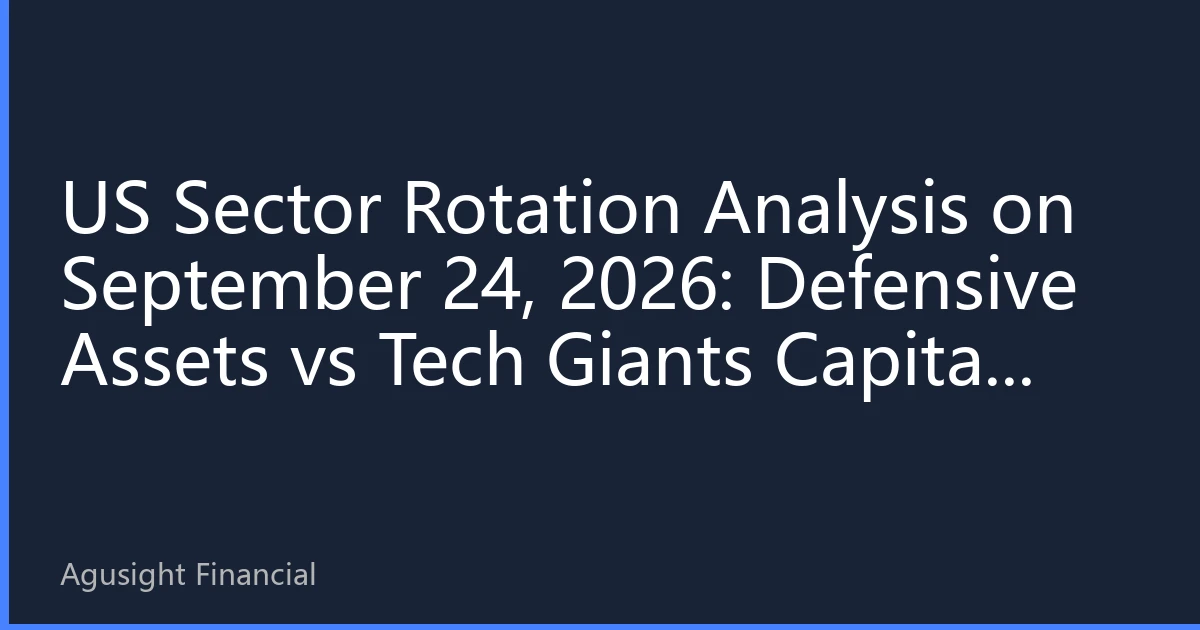 US Sector Rotation Analysis on September 24, 2026: Defensive Assets vs Tech Giants Capita...

Agusight Financial